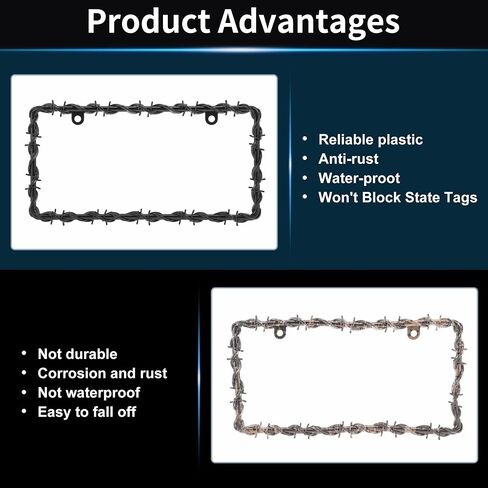 Product Advantages

• Reliable plastic
• Anti-rust
• Water-proot
• Won't Block State Tags

• Not durable
• Corrosion and rust
• Not waterproof
• Easy to fall off